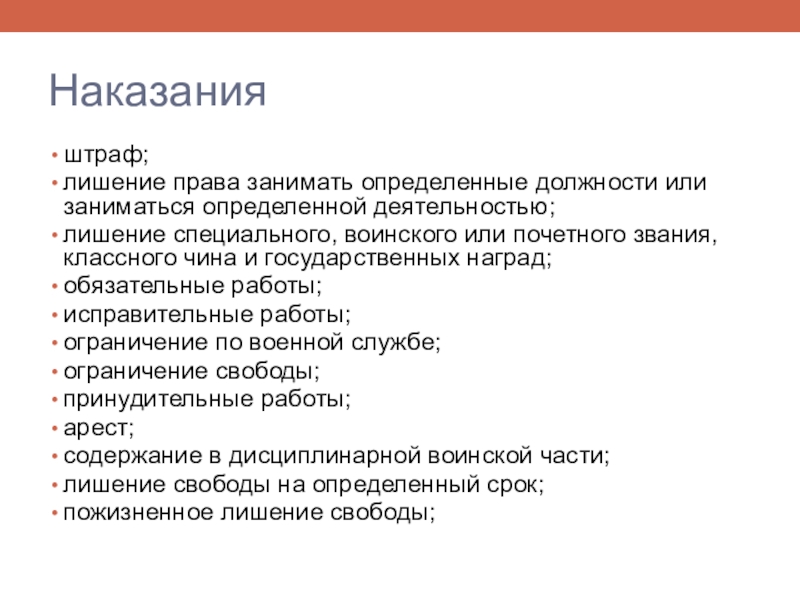 Наказания

• штраф;
• лишение права занимать определенные должности или заниматься определенной деятельностью;
• лишение специального, воинского или почетного звания, классного чина и государственных наград;
• обязательные работы;
• исправительные работы;
• ограничение по военной службе;
• ограничение свободы;
• принудительные работы;
• арест;
• содержание в дисциплинарной воинской части;
• лишение свободы на определенный срок;
• пожизненное лишение свободы;